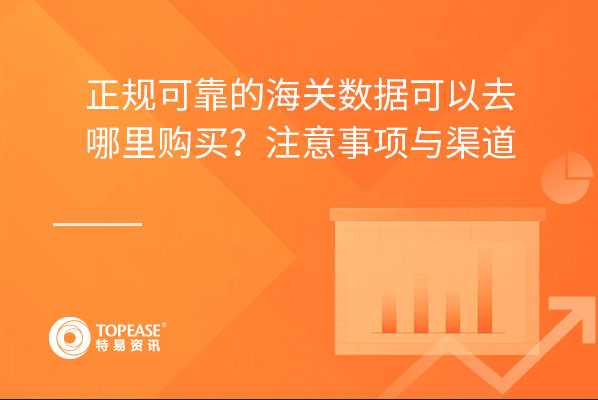 正规可靠的海关数据可以去哪里购买？注意事项与渠道

TOPEASE®
特易资讯